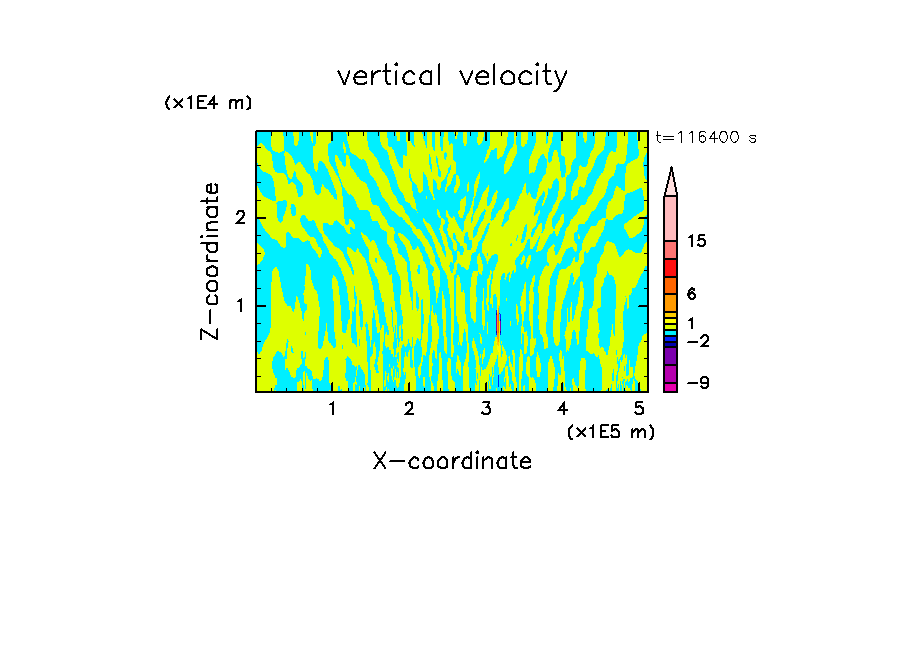 vertical velocity

(x1E4 m)

t=116400 s

Z-coordinate

2

1

15

6

1

−2

−9

1 2 3 4 5

(x1E5 m)

X-coordinate